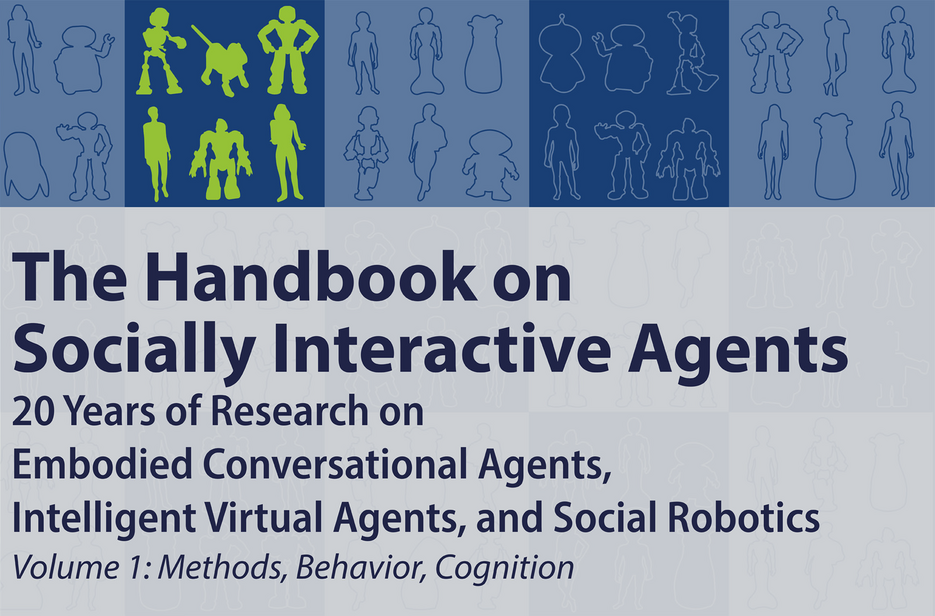 The Handbook on Socially Interactive Agents

20 Years of Research on Embodied Conversational Agents, Intelligent Virtual Agents, and Social Robotics

Volume 1: Methods, Behavior, Cognition